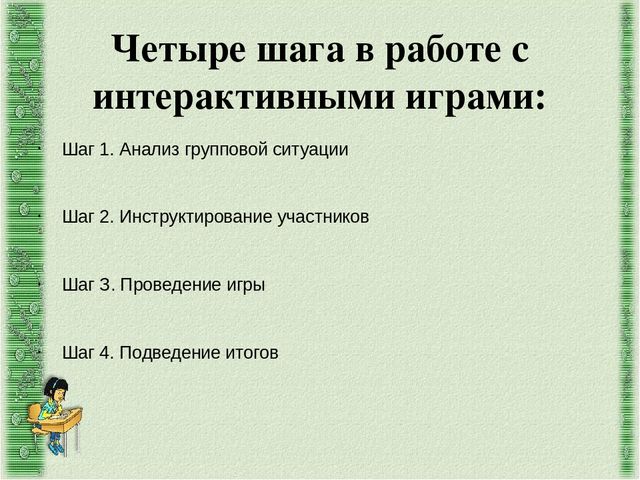 Четыре шага в работе с интерактивными играми:

Шаг 1. Анализ групповой ситуации

Шаг 2. Инструктирование участников

Шаг 3. Проведение игры

Шаг 4. Подведение итогов